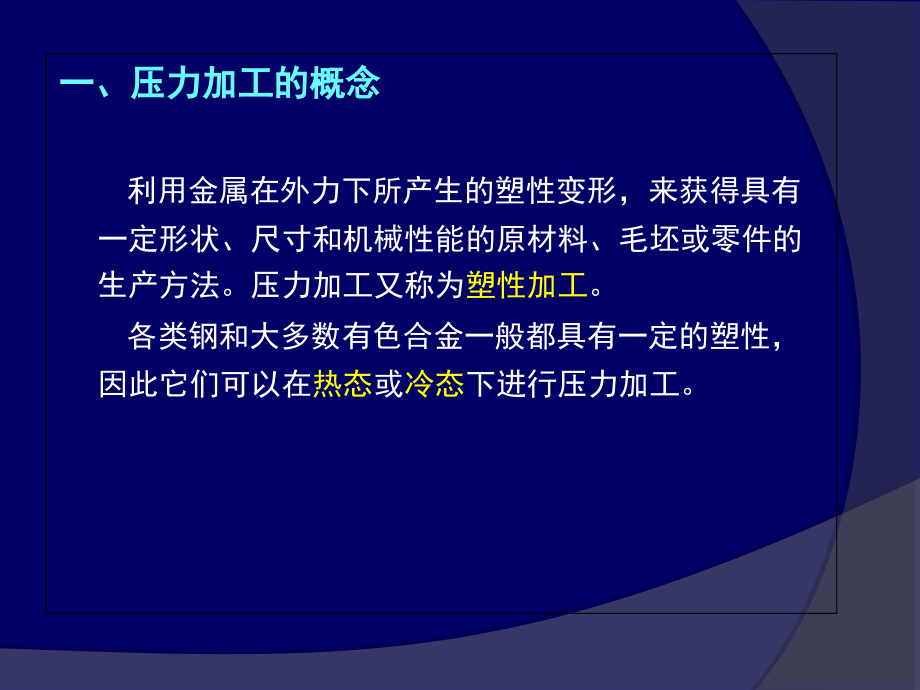 一、压力加工的概念

利用金属在外力下所产生的塑性变形，来获得具有一定形状、尺寸和机械性能的原材料、毛坯或零件的生产方法。压力加工又称为塑性加工。

各类钢和大多数有色合金一般都具有一定的塑性，因此它们可以在热态或冷态下进行压力加工。